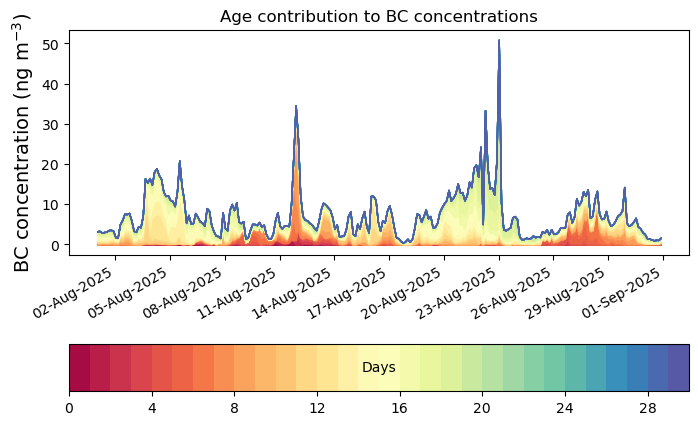 Age contribution to BC concentrations

BC concentration (ng m$^{-3}$)

50
40
30
20
10
0

02-Aug-2025
05-Aug-2025
08-Aug-2025
11-Aug-2025
14-Aug-2025
17-Aug-2025
20-Aug-2025
23-Aug-2025
26-Aug-2025
29-Aug-2025
01-Sep-2025

Days

0
4
8
12
16
20
24
28